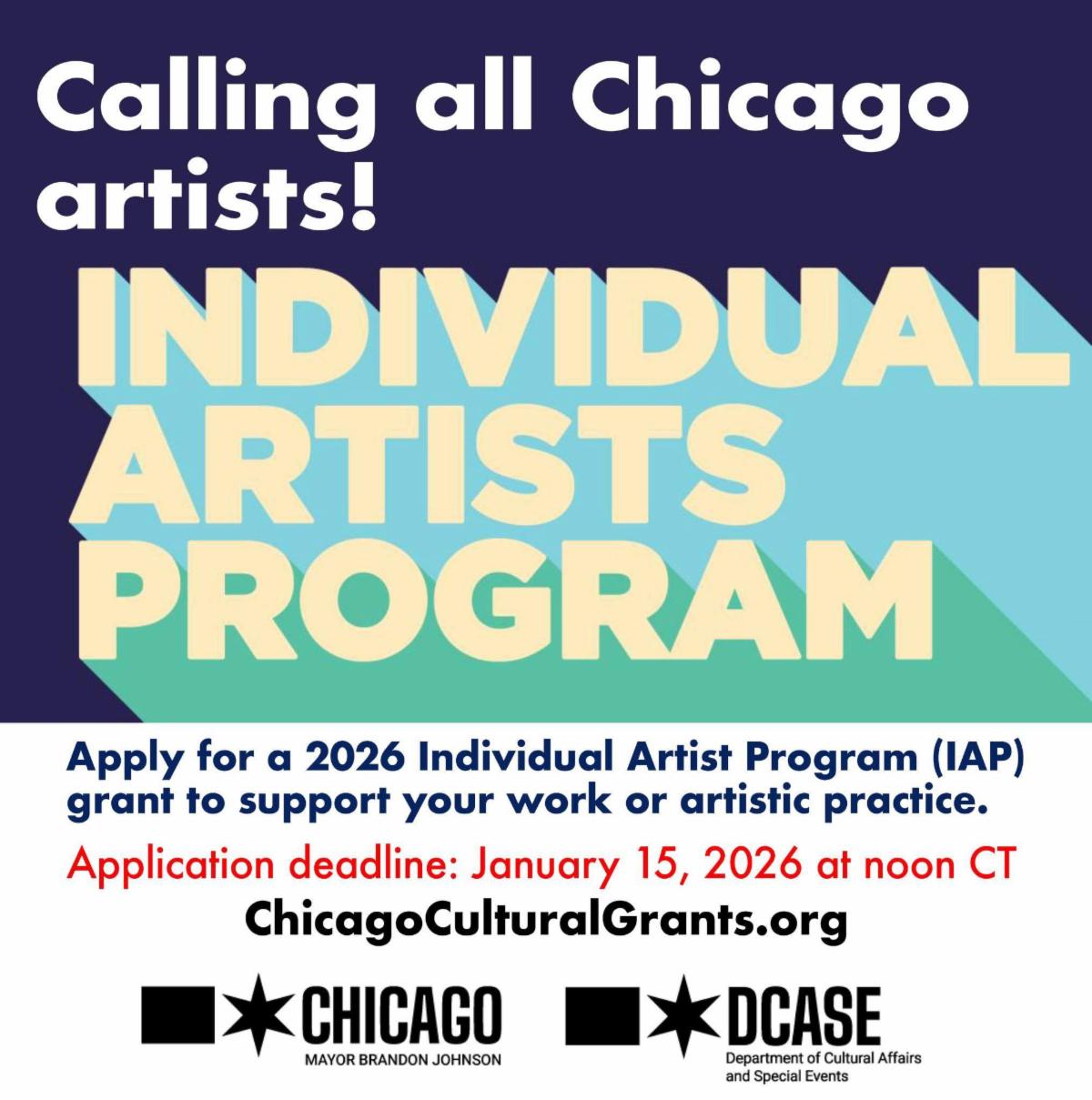 Calling all Chicago artists!

INDIVIDUAL ARTISTS PROGRAM

Apply for a 2026 Individual Artist Program (IAP) grant to support your work or artistic practice.

Application deadline: January 15, 2026 at noon CT

ChicagoCulturalGrants.org

CHICAGO
MAYOR BRANDON JOHNSON

DCASE
Department of Cultural Affairs and Special Events